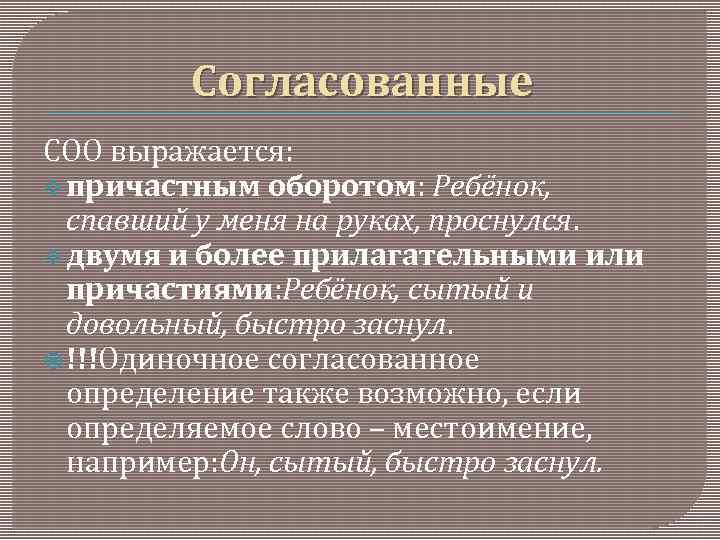 Согласованные

СОО выражается:

причастным оборотом: Ребёнок, спавший у меня на руках, проснулся.

двумя и более прилагательными или причастиями:Ребёнок, сытый и довольный, быстро заснул.

!!!Одиночное согласованное определение также возможно, если определяемое слово – местоимение, например:Он, сытый, быстро заснул.